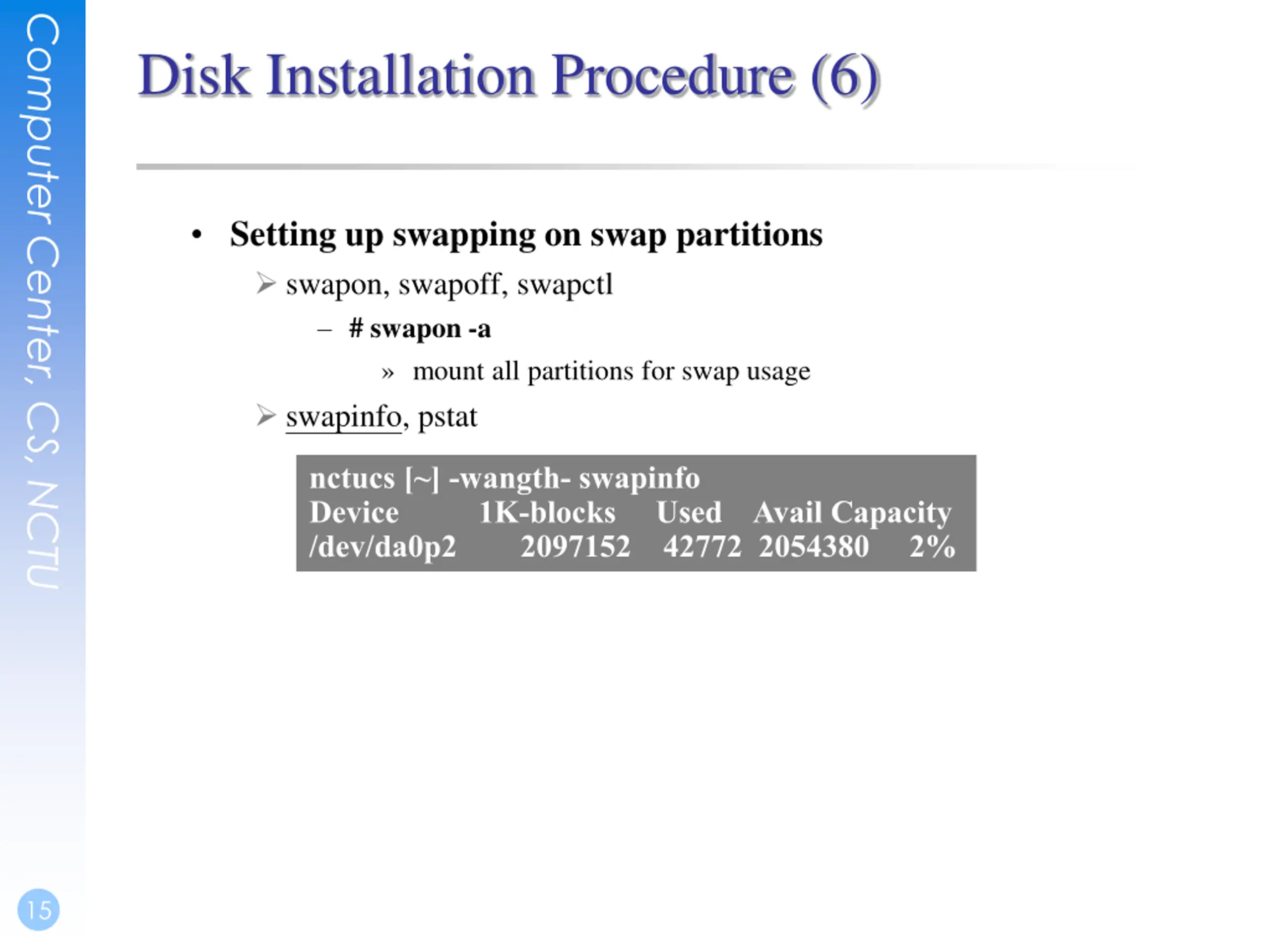 Computer Center, CS, NCTU

Disk Installation Procedure (6)

• Setting up swapping on swap partitions
  ➢ swapon, swapoff, swapctl
    – # swapon -a
      » mount all partitions for swap usage
  ➢ swapinfo, pstat

nctucs [~] -wangth- swapinfo
Device 1K-blocks Used Avail Capacity
/dev/da0p2 2097152 42772 2054380 2%

15